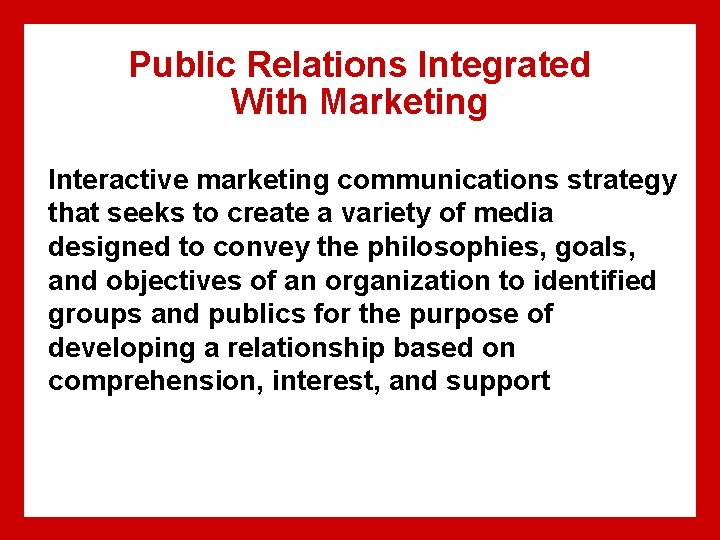 Public Relations Integrated With Marketing

Interactive marketing communications strategy that seeks to create a variety of media designed to convey the philosophies, goals, and objectives of an organization to identified groups and publics for the purpose of developing a relationship based on comprehension, interest, and support